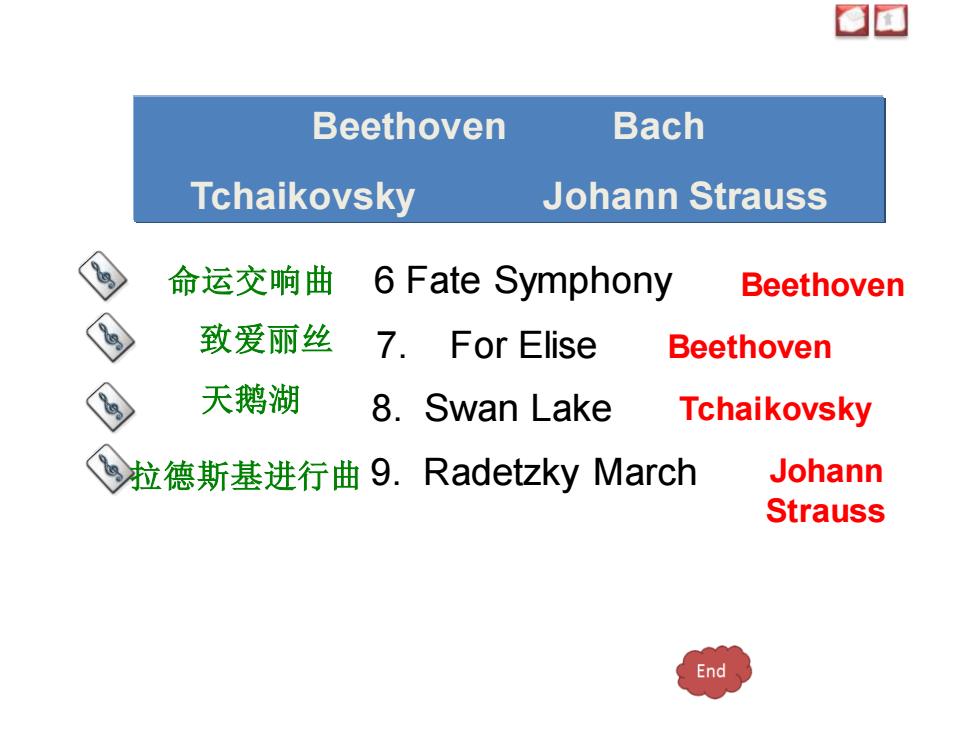 Beethoven Bach
Tchaikovsky Johann Strauss

命运交响曲 6 Fate Symphony Beethoven

致爱丽丝 7. For Elise Beethoven

天鹅湖 8. Swan Lake Tchaikovsky

拉德斯基进行曲 9. Radetzky March Johann Strauss

End